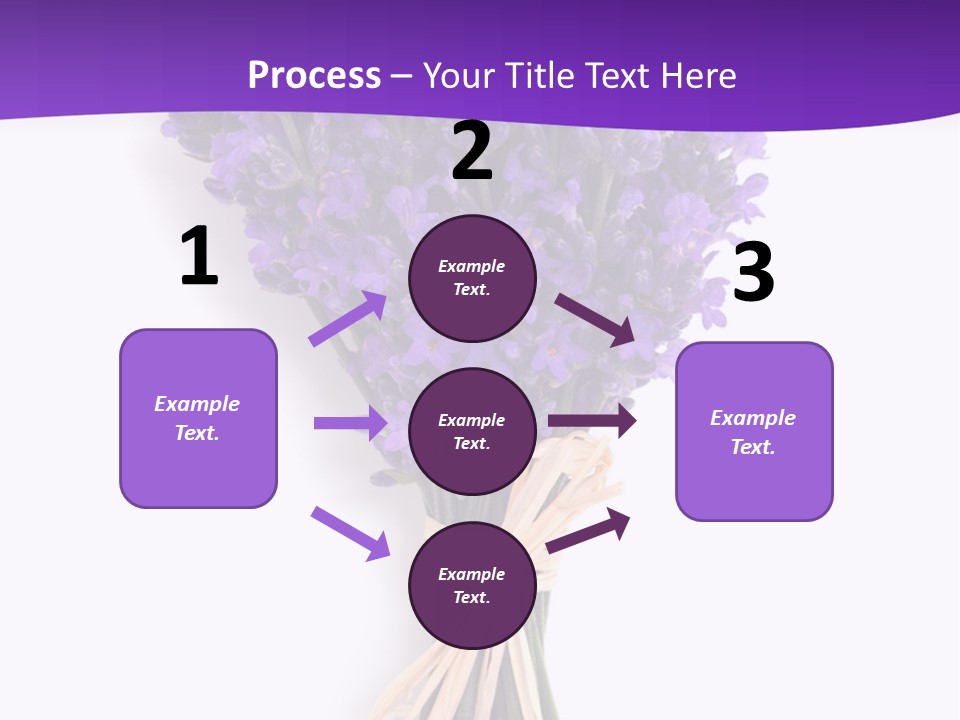 Process – Your Title Text Here

1

Example Text.

2

Example Text.

Example Text.

Example Text.

3

Example Text.